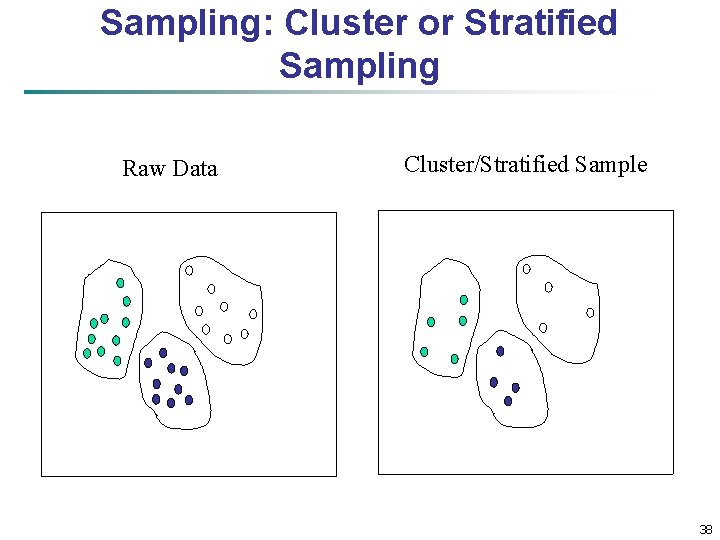 Sampling: Cluster or Stratified Sampling

Raw Data

Cluster/Stratified Sample

38